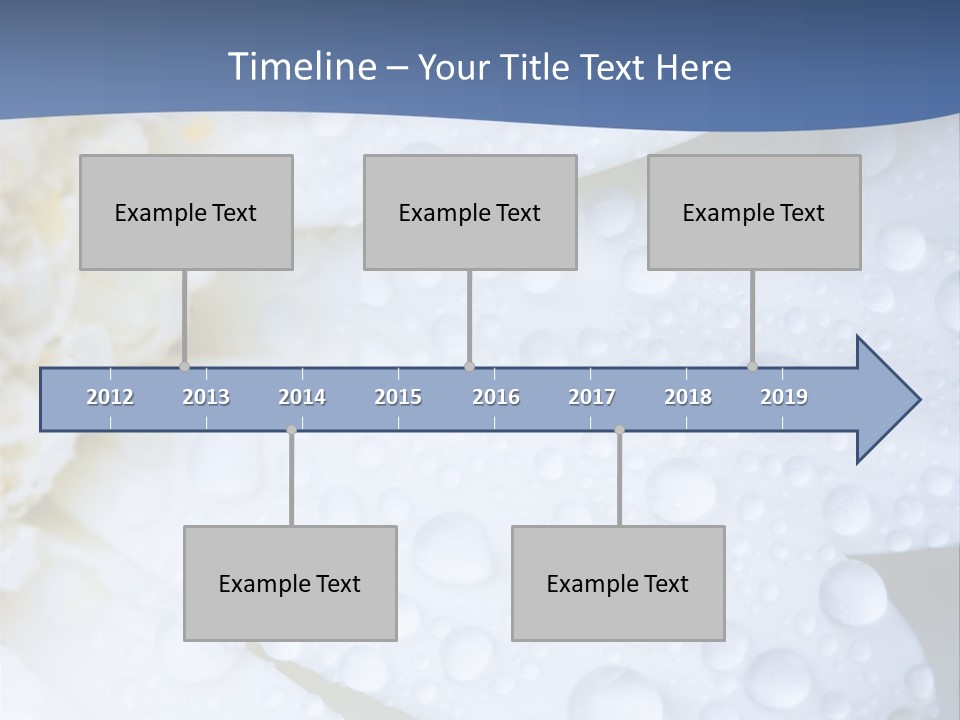 Timeline – Your Title Text Here

Example Text

Example Text

Example Text

2012 2013 2014 2015 2016 2017 2018 2019

Example Text

Example Text